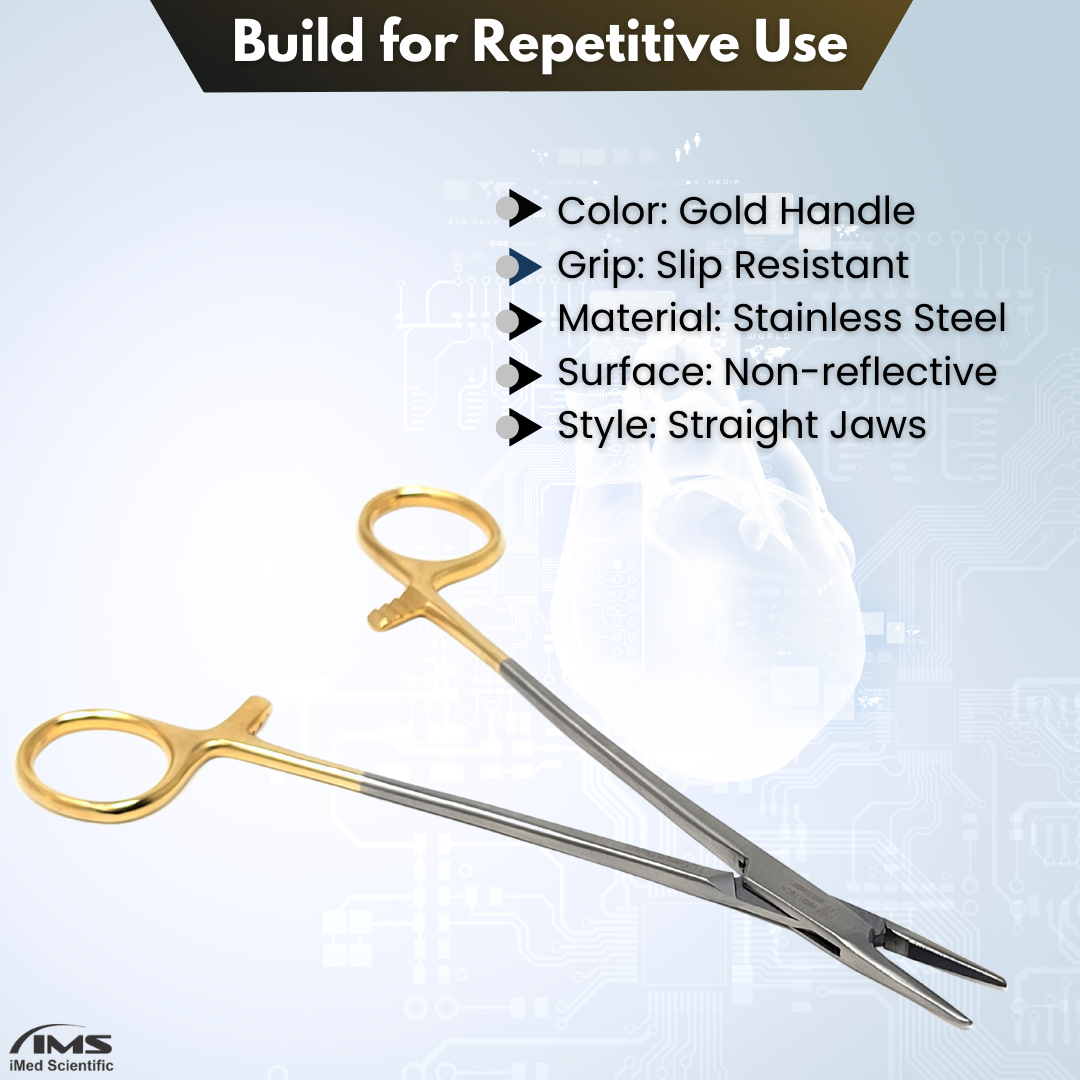 Build for Repetitive Use

Color: Gold Handle
Grip: Slip Resistant
Material: Stainless Steel
Surface: Non-reflective
Style: Straight Jaws

IMS
iMed Scientific